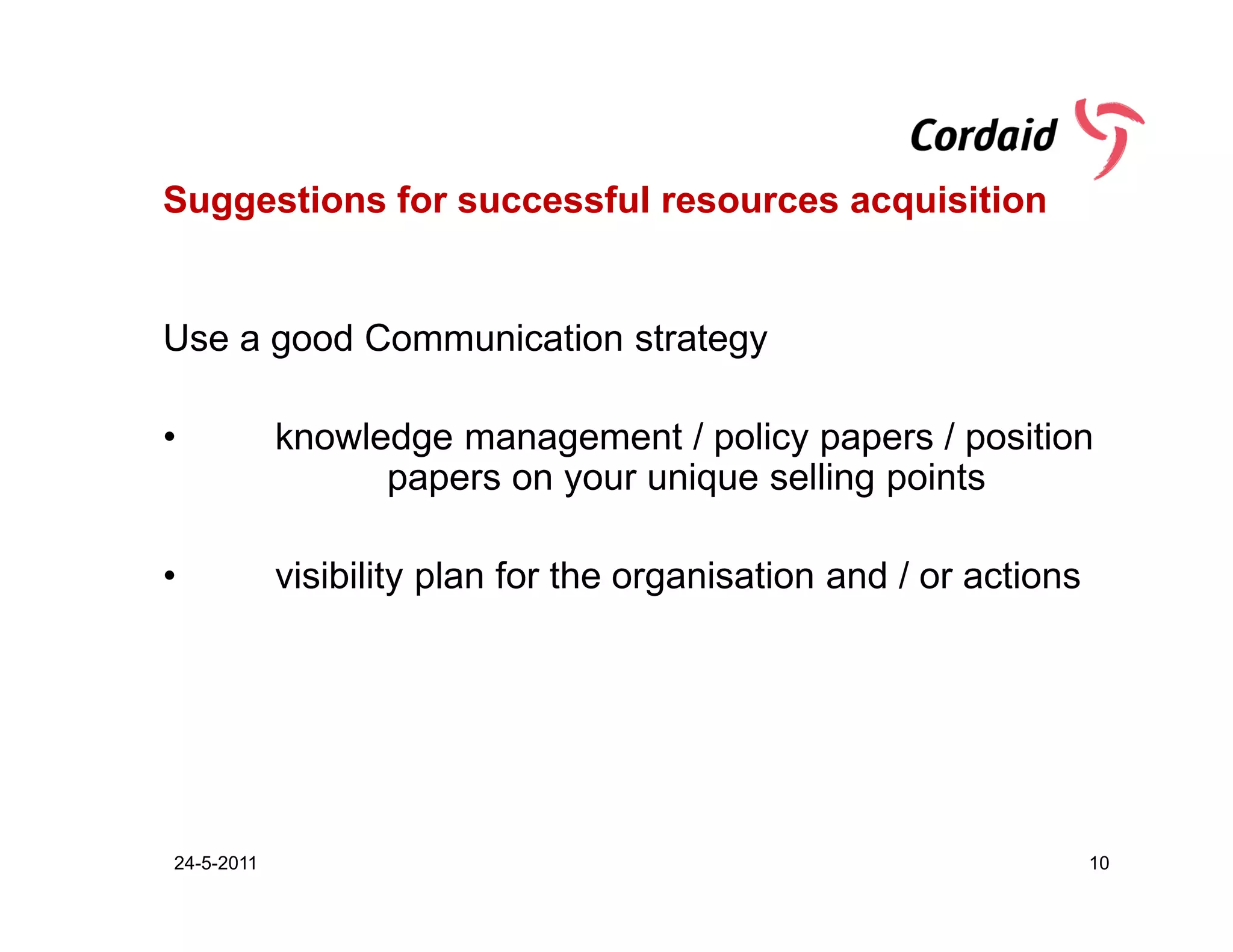 Cordaid

Suggestions for successful resources acquisition

Use a good Communication strategy

• knowledge management / policy papers / position papers on your unique selling points

• visibility plan for the organisation and / or actions

24-5-2011

10